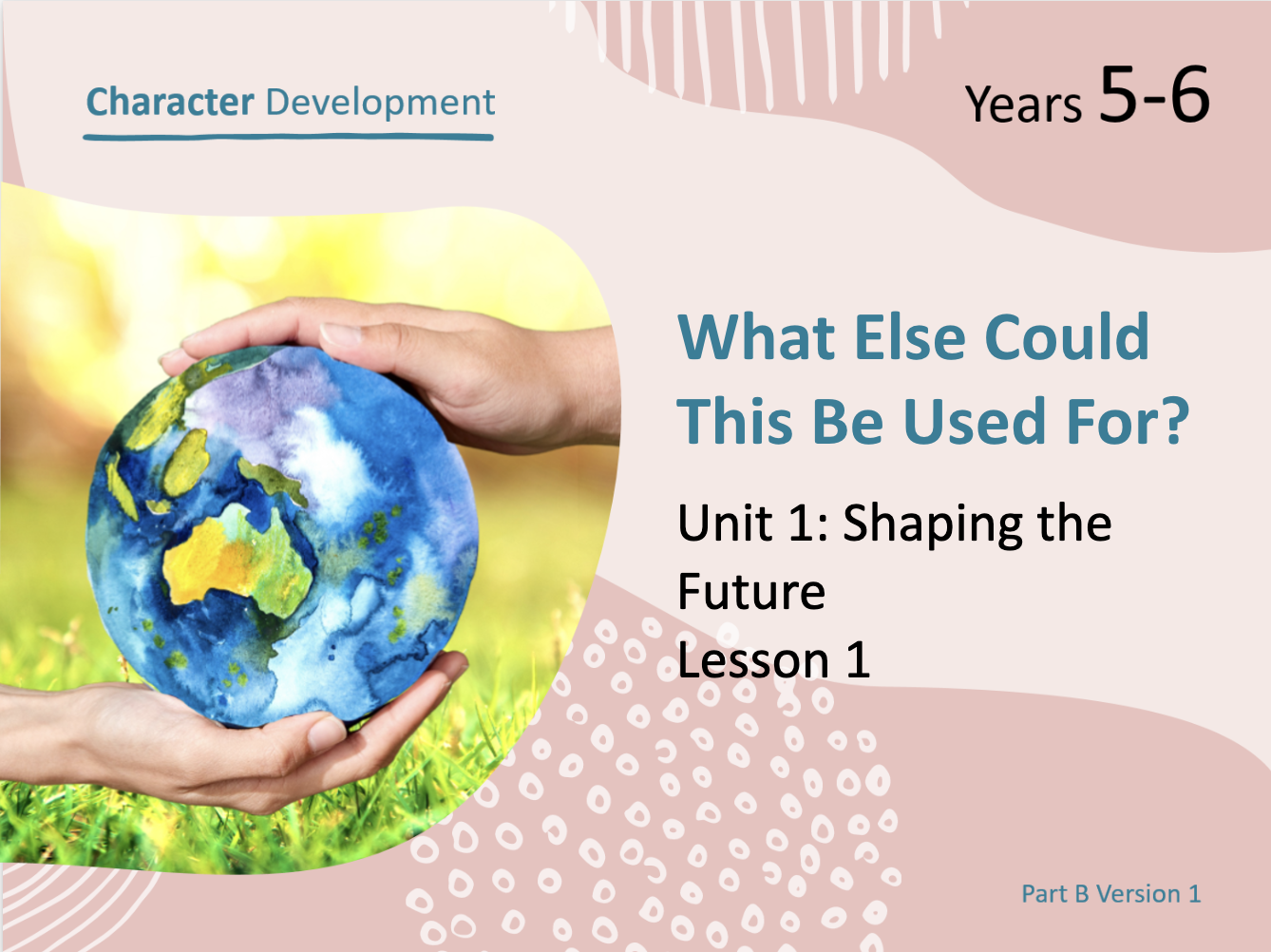 Character Development

Years 5-6

What Else Could This Be Used For?

Unit 1: Shaping the Future
Lesson 1

Part B Version 1